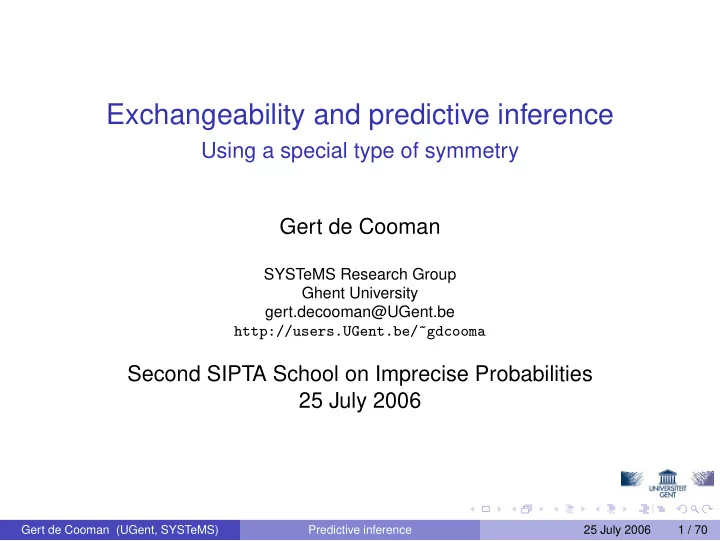 Exchangeability and predictive inference
Using a special type of symmetry

Gert de Cooman

SYSTeMS Research Group
Ghent University
gert.decooman@UGent.be
http://users.UGent.be/~gdcooma

Second SIPTA School on Imprecise Probabilities
25 July 2006

UNIVERSITEIT GENT

Gert de Cooman (UGent, SYSTeMS) Predictive inference 25 July 2006 1 / 70